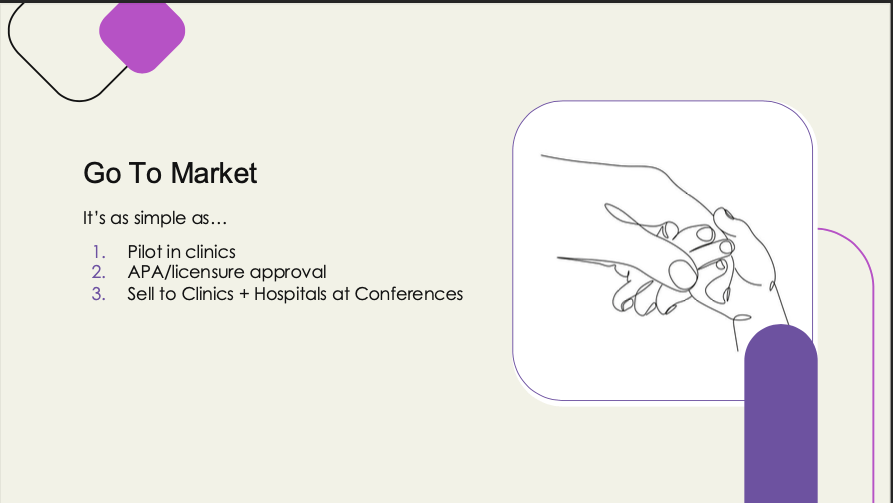 Go To Market

It's as simple as…

1. Pilot in clinics
2. APA/licensure approval
3. Sell to Clinics + Hospitals at Conferences